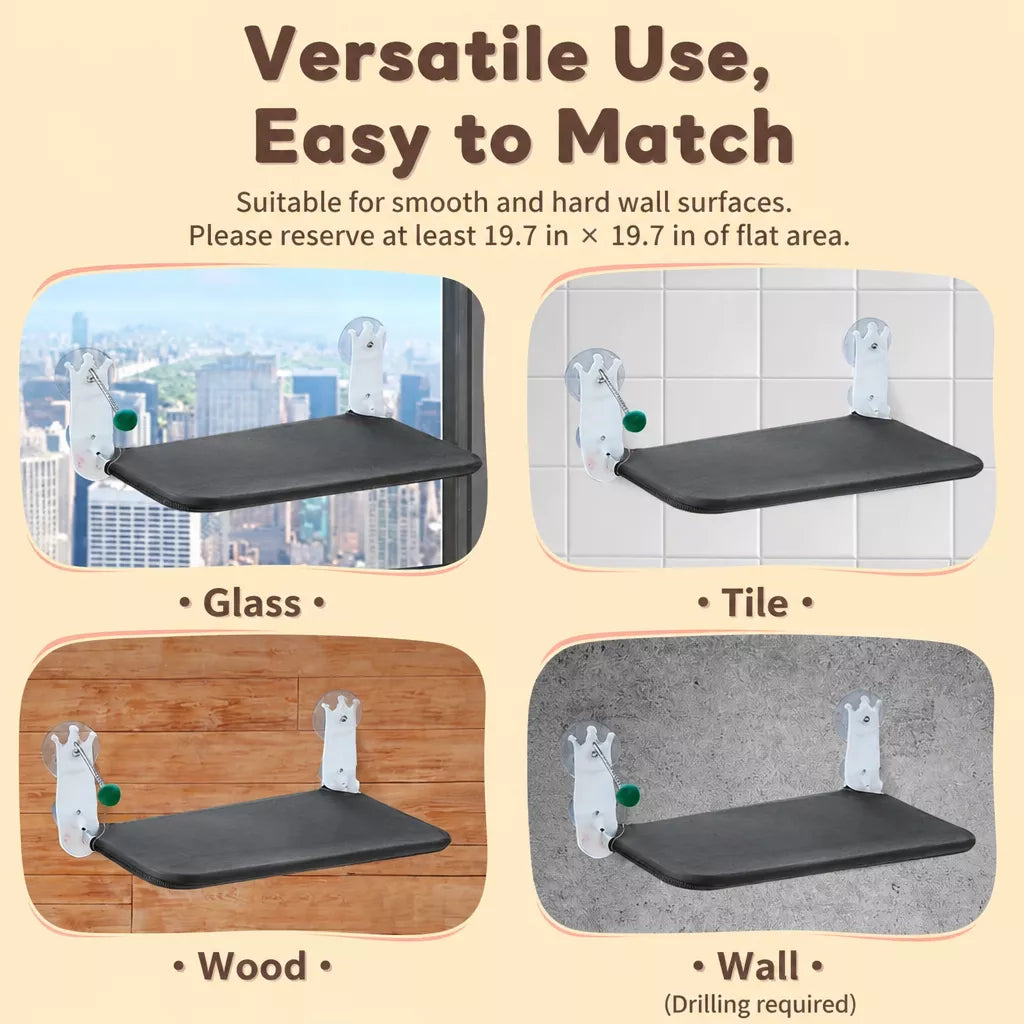 Versatile Use, Easy to Match

Suitable for smooth and hard wall surfaces. Please reserve at least 19.7 in × 19.7 in of flat area.

• Glass •

• Tile •

• Wood •

• Wall •
(Drilling required)